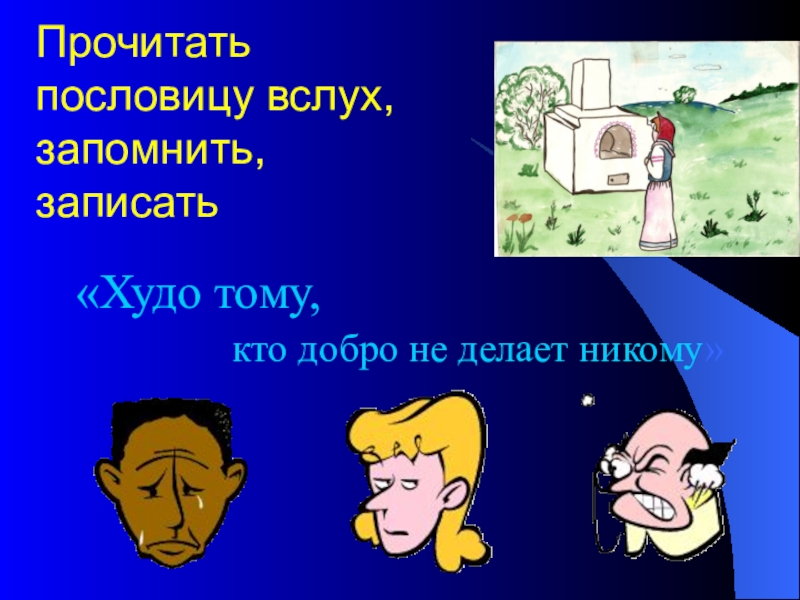 Прочитать пословицу вслух, запомнить, записать

«Худо тому,

кто добро не делает никому»